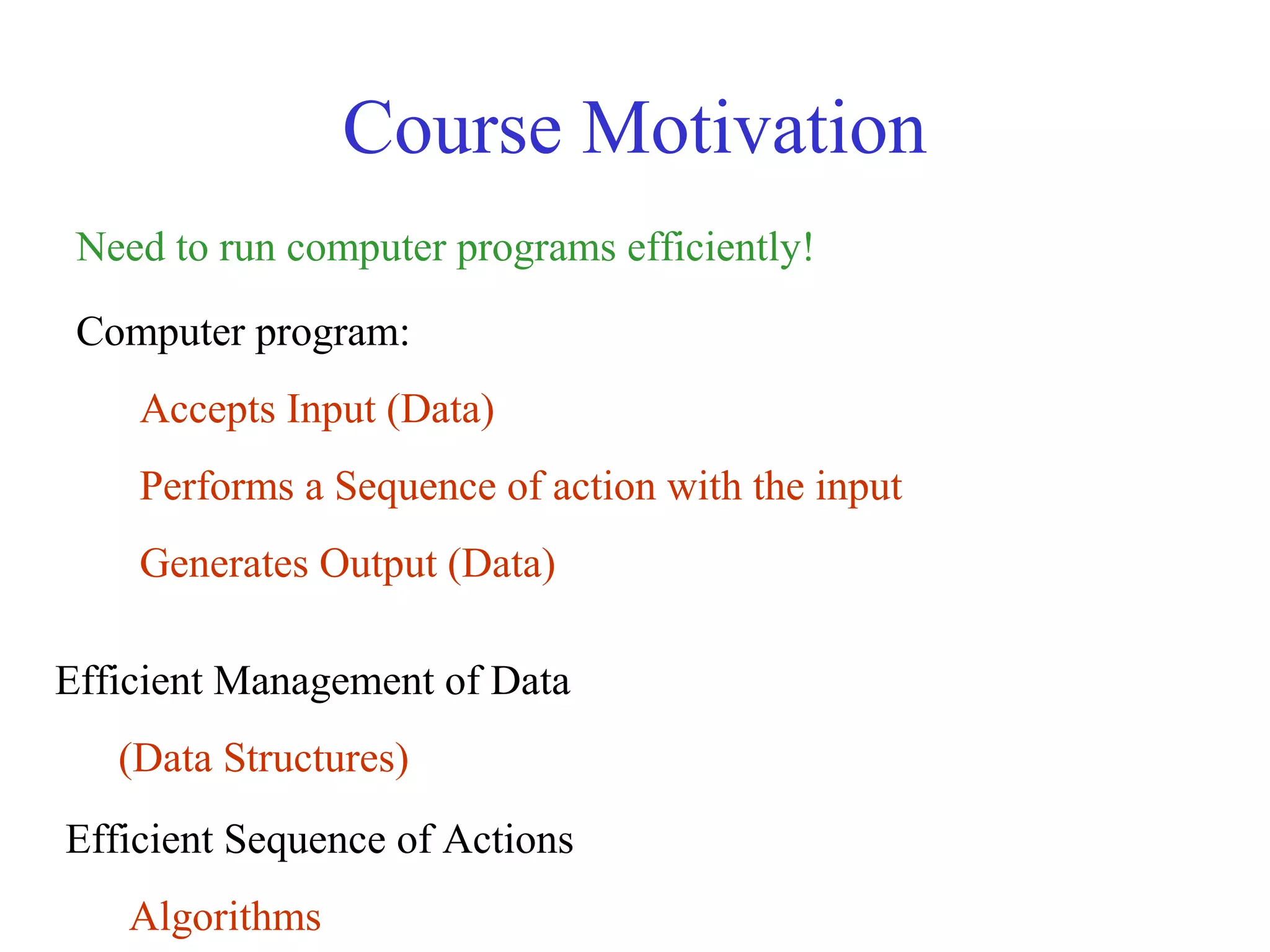 Course Motivation

Need to run computer programs efficiently!

Computer program:

Accepts Input (Data)

Performs a Sequence of action with the input

Generates Output (Data)

Efficient Management of Data

(Data Structures)

Efficient Sequence of Actions

Algorithms